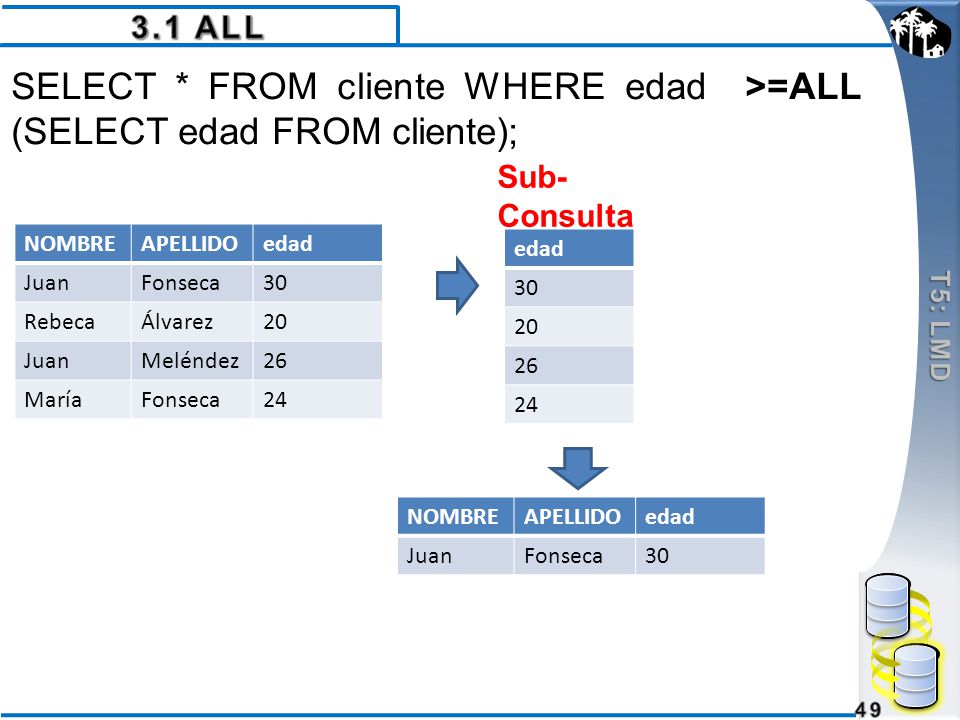 3.1 ALL

SELECT * FROM cliente WHERE edad >=ALL (SELECT edad FROM cliente);

Sub-Consulta

| NOMBRE | APELLIDO | edad |
|---|---|---|
| Juan | Fonseca | 30 |
| Rebeca | Álvarez | 20 |
| Juan | Meléndez | 26 |
| María | Fonseca | 24 |

| edad |
|---|
| 30 |
| 20 |
| 26 |
| 24 |

| NOMBRE | APELLIDO | edad |
|---|---|---|
| Juan | Fonseca | 30 |

T5: LMD

49